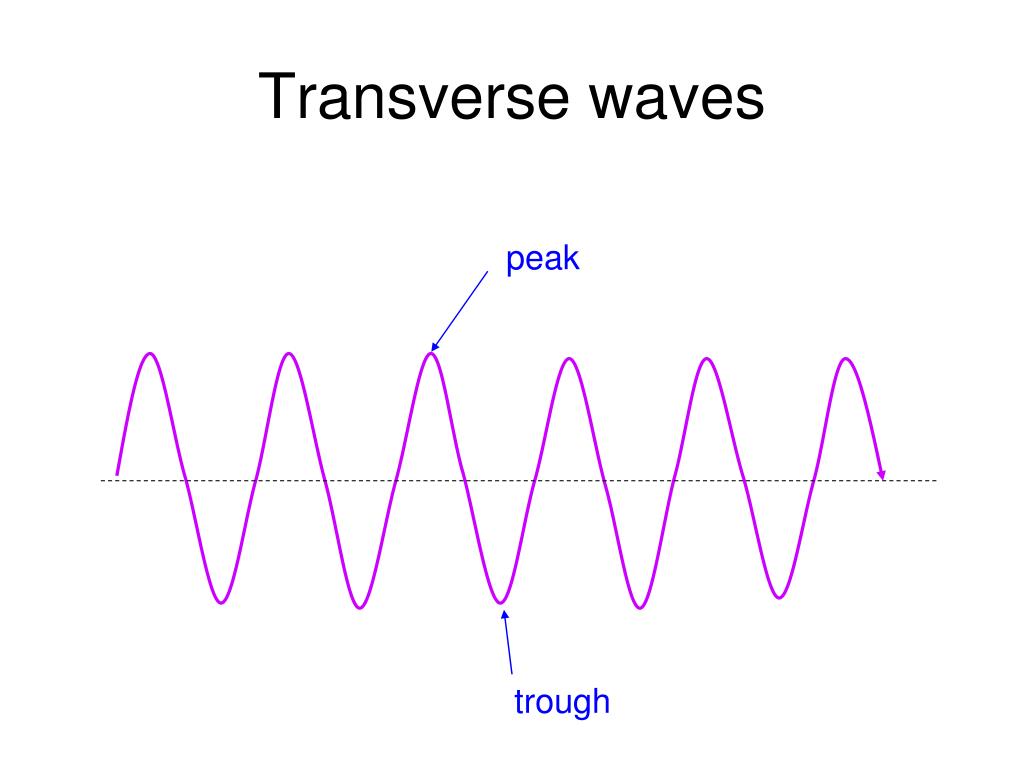 Transverse waves

peak

trough